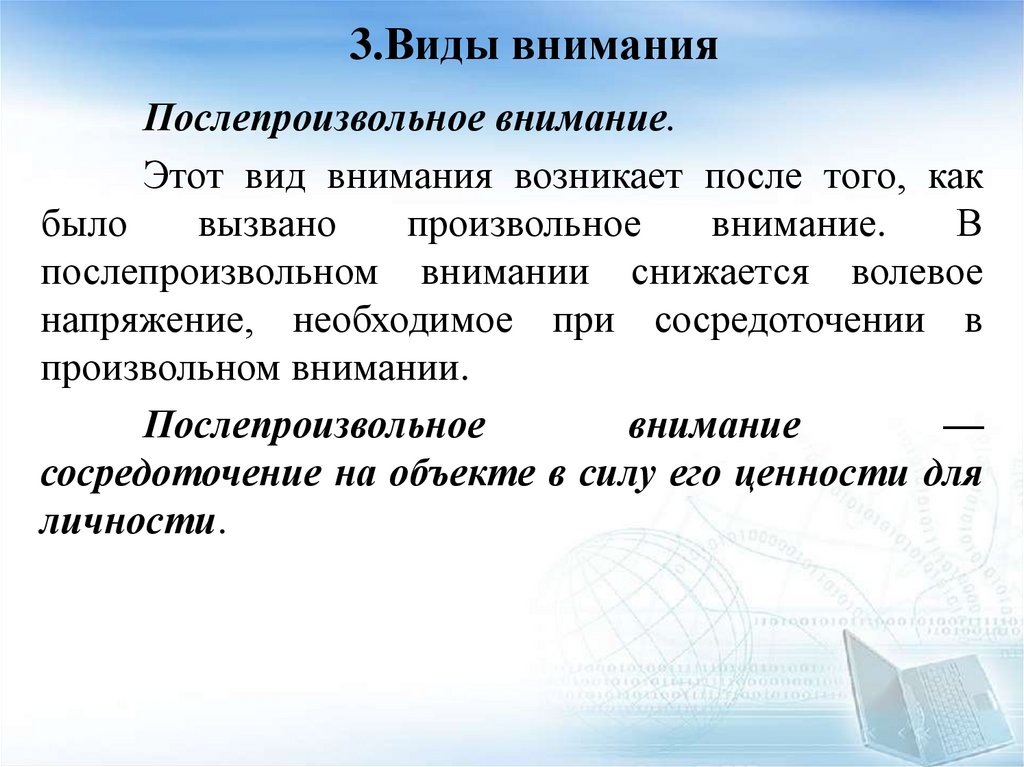 3.Виды внимания

Послепроизвольное внимание.

Этот вид внимания возникает после того, как было вызвано произвольное внимание. В послепроизвольном внимании снижается волевое напряжение, необходимое при сосредоточении в произвольном внимании.

Послепроизвольное внимание — сосредоточение на объекте в силу его ценности для личности.